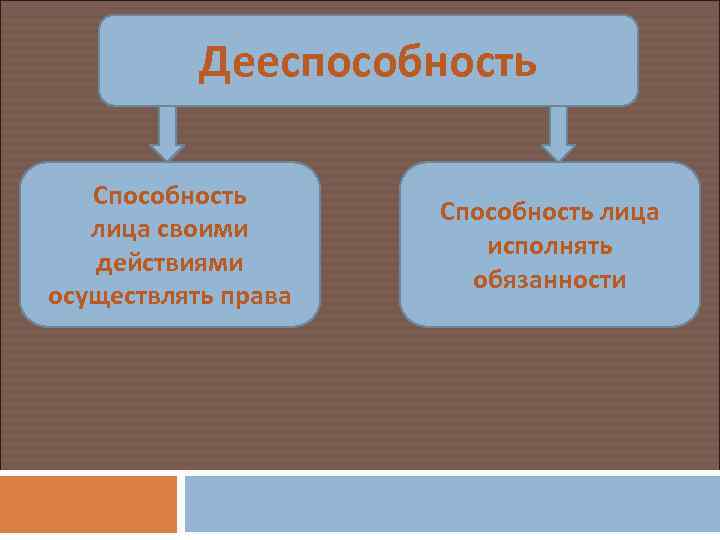 Дееспособность

Способность лица своими действиями осуществлять права

Способность лица исполнять обязанности